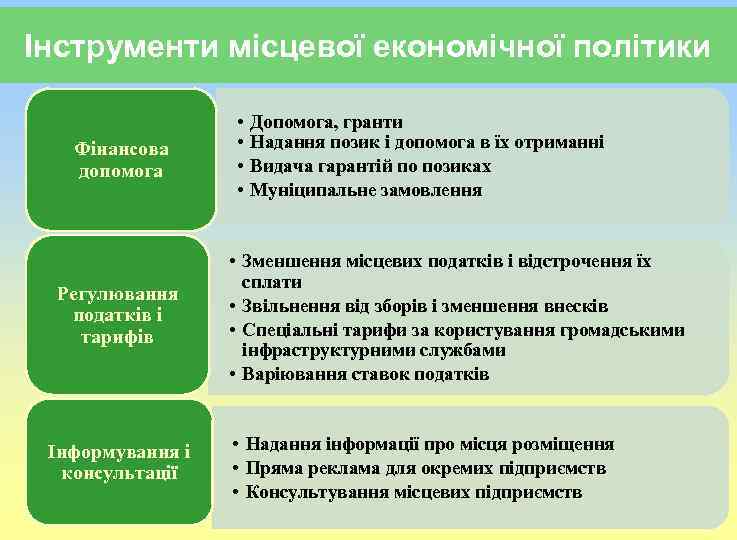 Інструменти місцевої економічної політики

Фінансова допомога

• Допомога, гранти
• Надання позик і допомога в їх отриманні
• Видача гарантій по позиках
• Муніципальне замовлення

Регулювання податків і тарифів

• Зменшення місцевих податків і відстрочення їх сплати
• Звільнення від зборів і зменшення внесків
• Спеціальні тарифи за користування громадськими інфраструктурними службами
• Варіювання ставок податків

Інформування і консультації

• Надання інформації про місця розміщення
• Пряма реклама для окремих підприємств
• Консультування місцевих підприємств